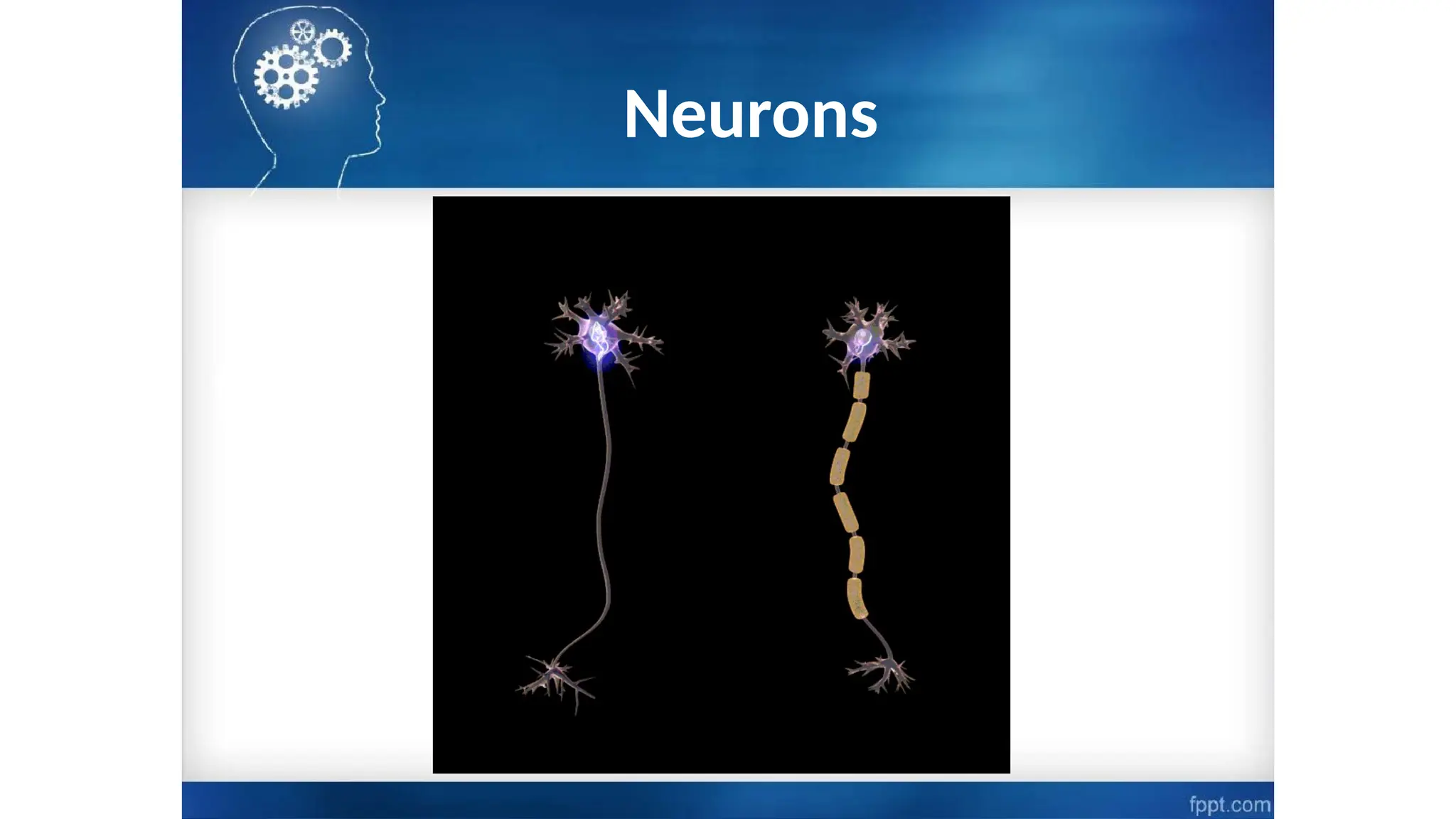 Neurons

fppt.com